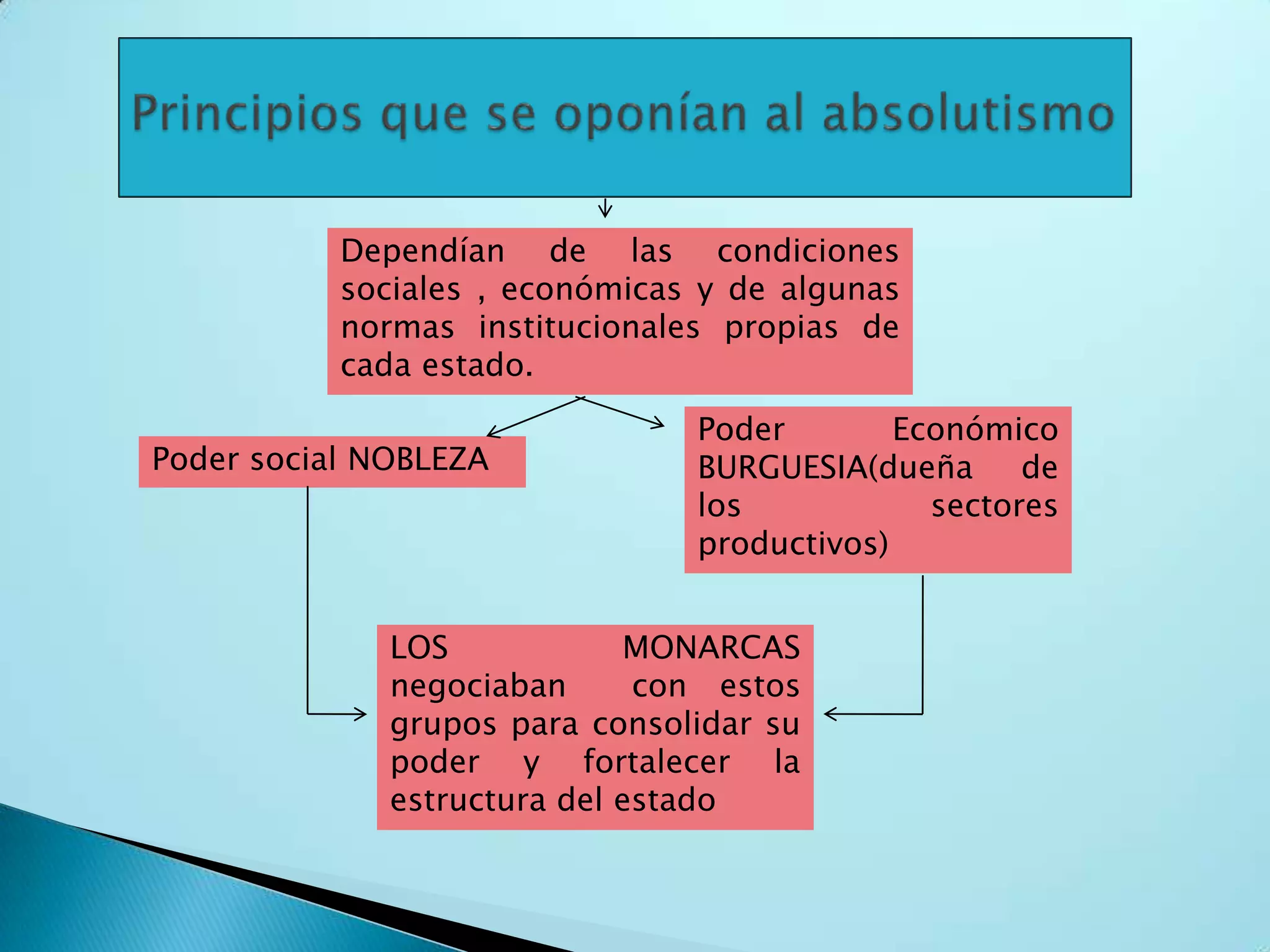 Principios que se oponían al absolutismo

Dependían de las condiciones sociales , económicas y de algunas normas institucionales propias de cada estado.

Poder social NOBLEZA

Poder Económico BURGUESIA(dueña de los sectores productivos)

LOS MONARCAS negociaban con estos grupos para consolidar su poder y fortalecer la estructura del estado